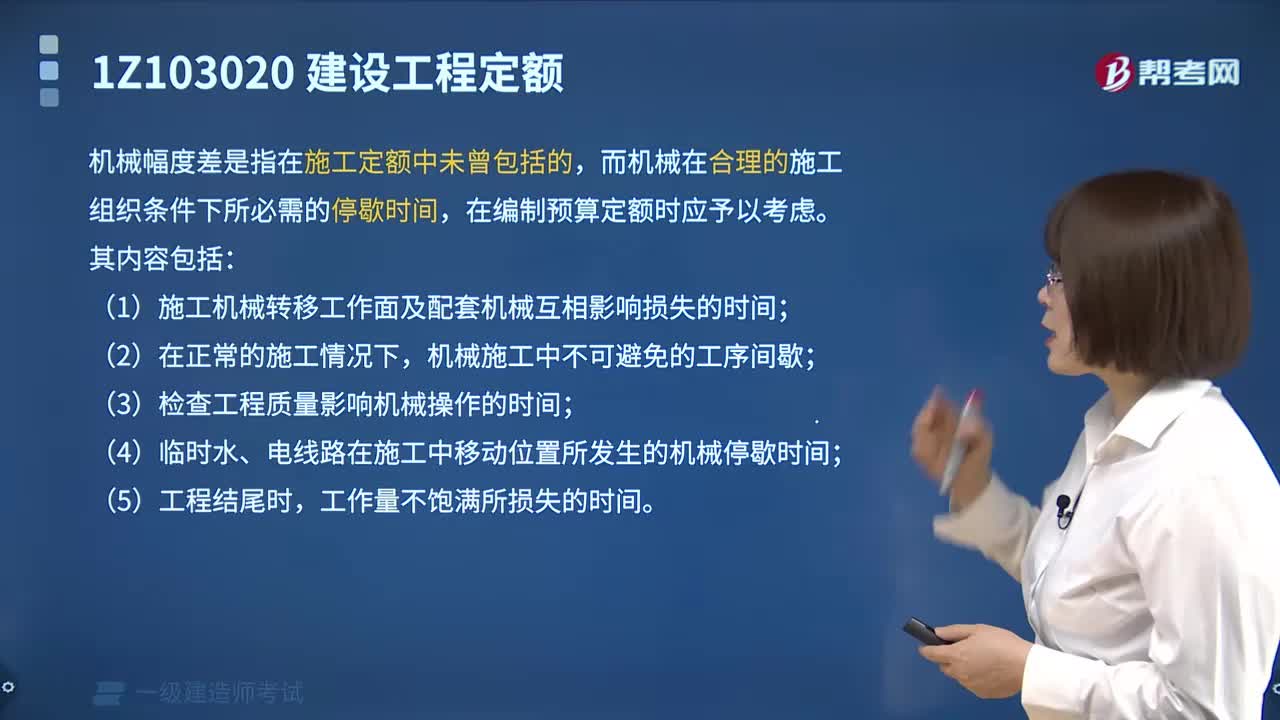 1Z103020 建设工程定额

帮考网

机械幅度差是指在施工定额中未曾包括的，而机械在合理的施工组织条件下所必需的停歇时间，在编制预算定额时应予以考虑。其内容包括：

（1）施工机械转移工作面及配套机械互相影响损失的时间；
（2）在正常的施工情况下，机械施工中不可避免的工序间歇；
（3）检查工程质量影响机械操作的时间；
（4）临时水、电线路在施工中移动位置所发生的机械停歇时间；
（5）工程结尾时，工作量不饱满所损失的时间。

一级建造师考试